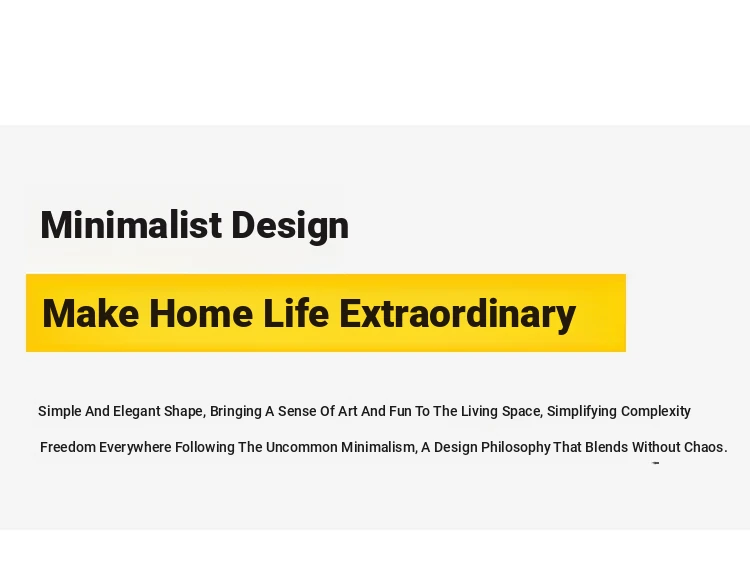 Minimalist Design

Make Home Life Extraordinary

Simple And Elegant Shape, Bringing A Sense Of Art And Fun To The Living Space, Simplifying Complexity

Freedom Everywhere Following The Uncommon Minimalism, A Design Philosophy That Blends Without Chaos.